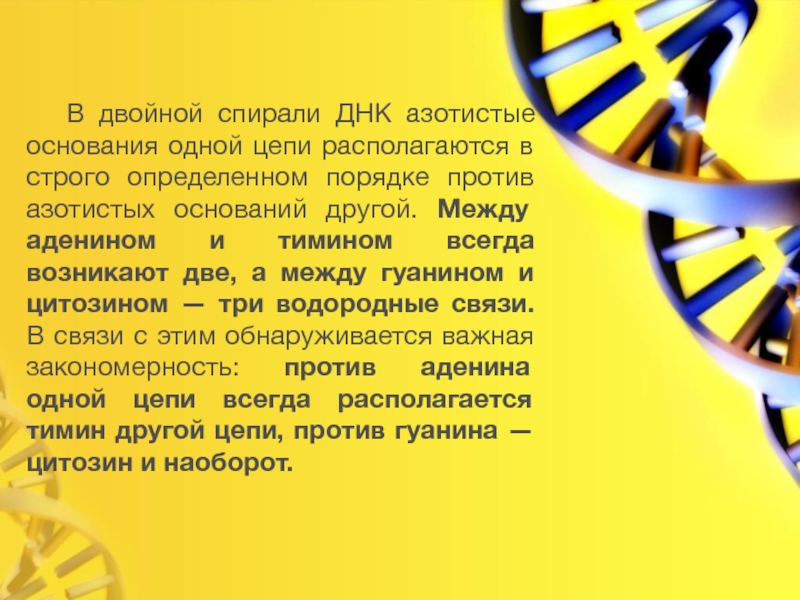 В двойной спирали ДНК азотистые основания одной цепи располагаются в строго определенном порядке против азотистых оснований другой. Между аденином и тимином всегда возникают две, а между гуанином и цитозином — три водородные связи. В связи с этим обнаруживается важная закономерность: против аденина одной цепи всегда располагается тимин другой цепи, против гуанина — цитозин и наоборот.